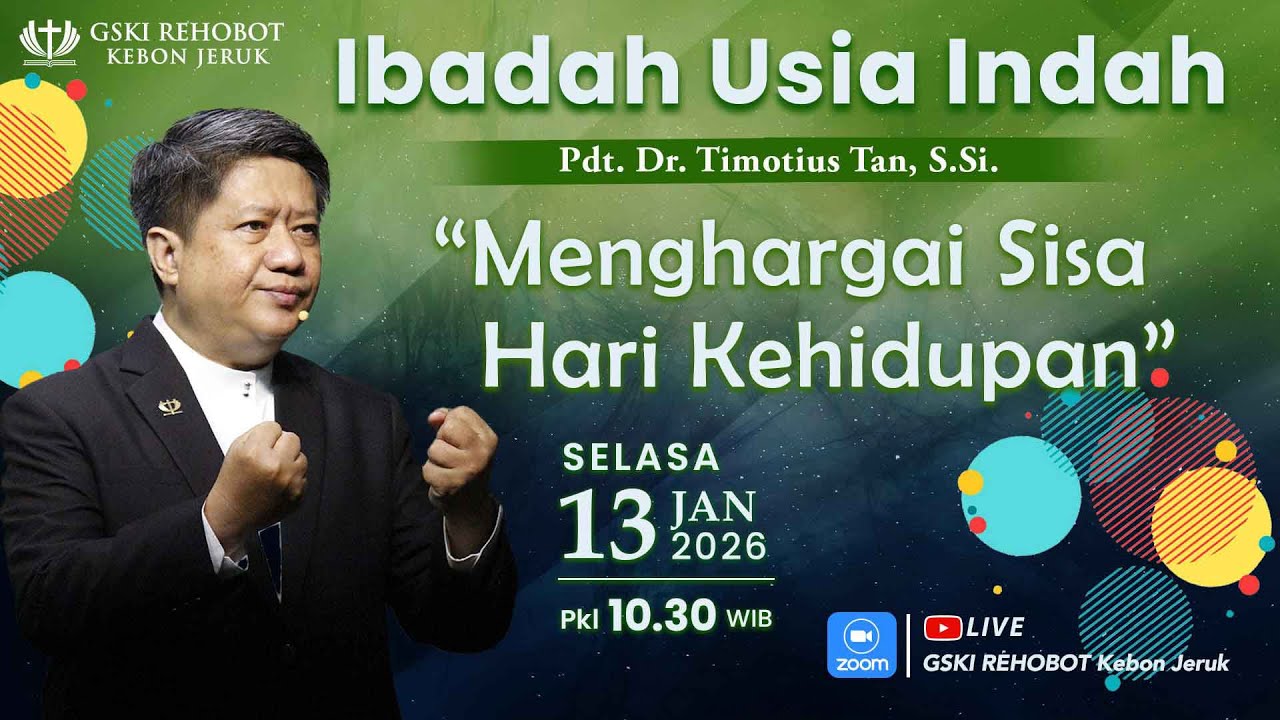 GSKI REHOBOT
KEBON JERUK

Ibadah Usia Indah

Pdt. Dr. Timotius Tan, S.Si.

“Menghargai Sisa Hari Kehidupan”

SELASA
13 JAN 2026

Pkl 10.30 WIB

zoom

LIVE
GSKI REHOBOT Kebon Jeruk